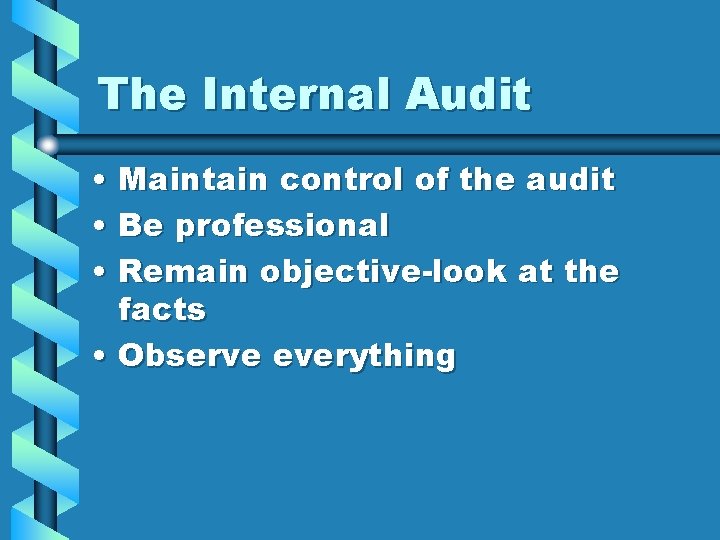 The Internal Audit

• Maintain control of the audit
• Be professional
• Remain objective-look at the facts
• Observe everything